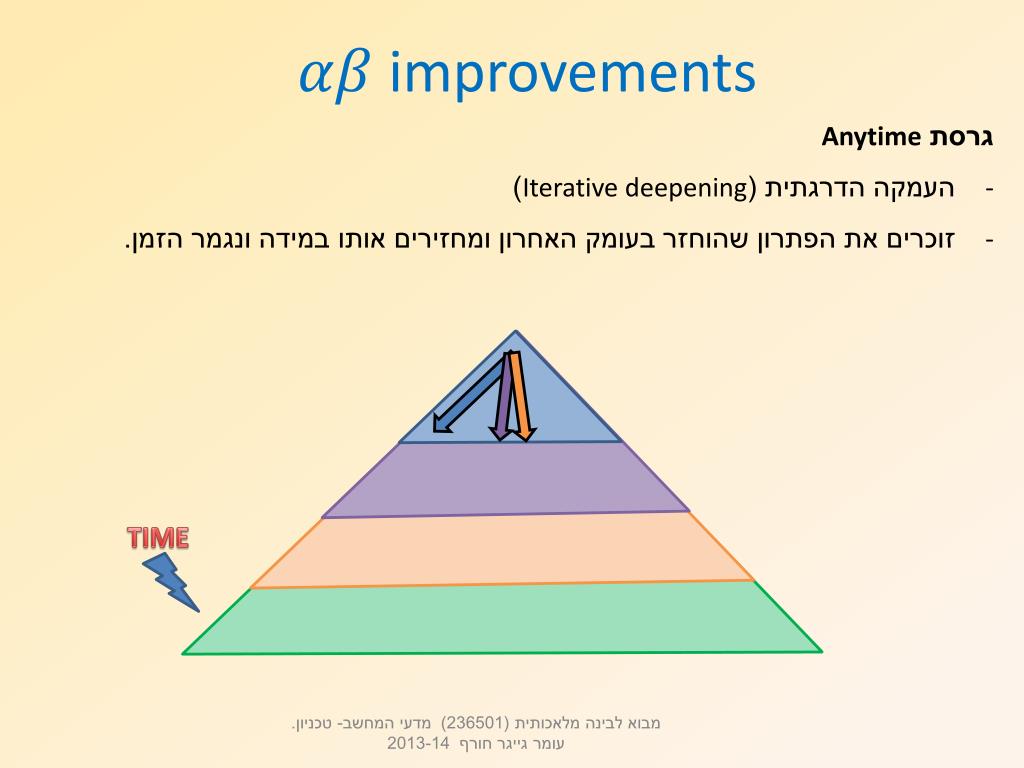 $\alpha\beta$ improvements

גרסת Anytime

- העמקה הדרגתית (Iterative deepening)
- זוכרים את הפתרון שהוחזר בעומק האחרון ומחזירים אותו במידה ונגמר הזמן.

TIME

מבוא לבינה מלאכותית (236501) מדעי המחשב- טכניון.
עומר גייגר חורף 2013-14